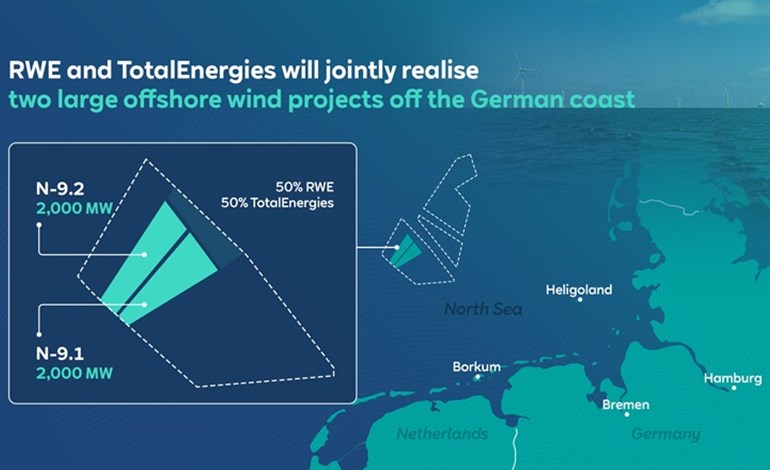 RWE and TotalEnergies will jointly realise two large offshore wind projects off the German coast

N-9.2
2,000 MW

50% RWE
50% TotalEnergies

N-9.1
2,000 MW

Heligoland

North Sea

Borkum

Hamburg

Bremen

Netherlands

Germany